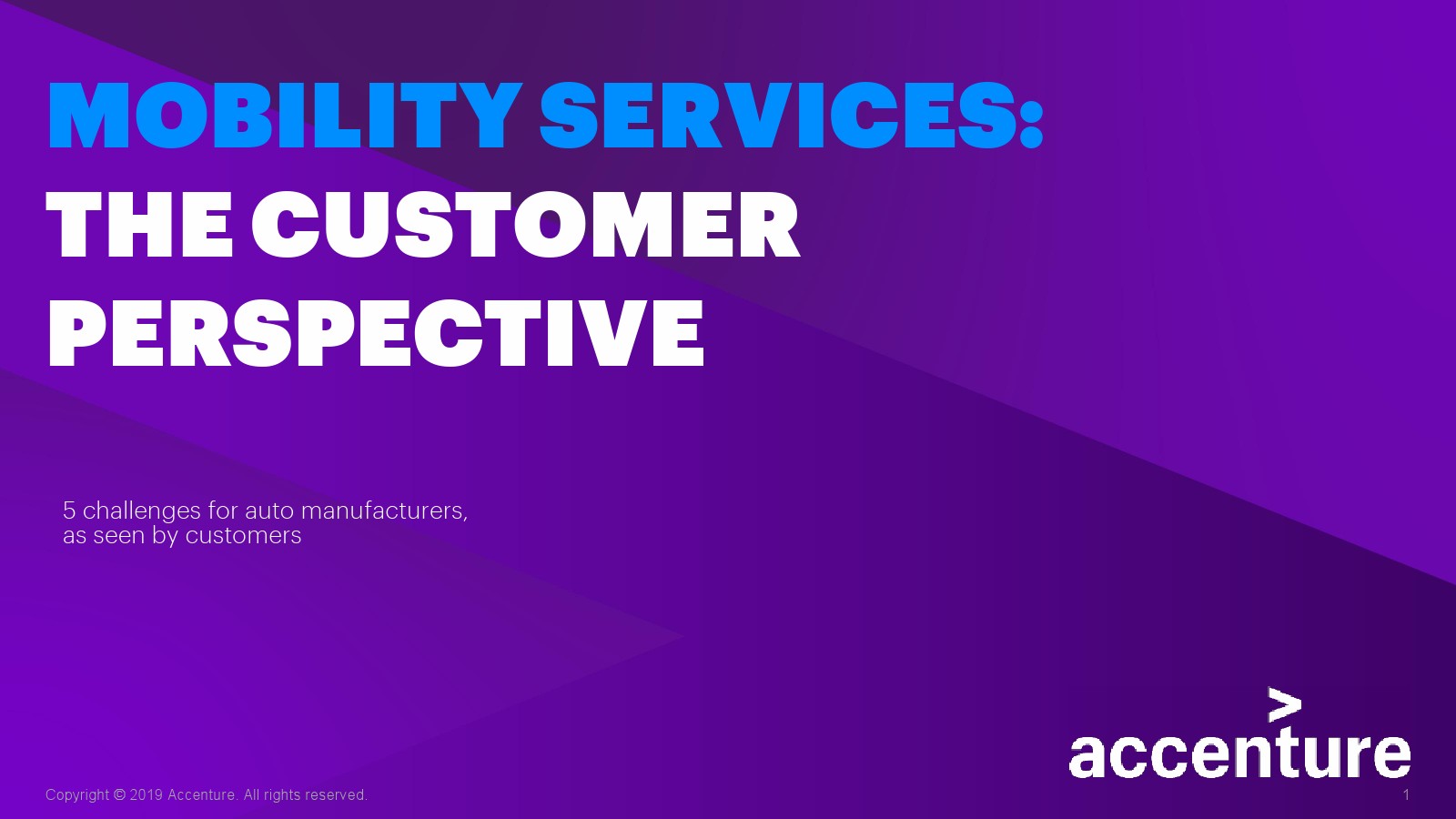 MOBILITY SERVICES:
THE CUSTOMER PERSPECTIVE

5 challenges for auto manufacturers, as seen by customers

accenture

Copyright © 2019 Accenture. All rights reserved.

1